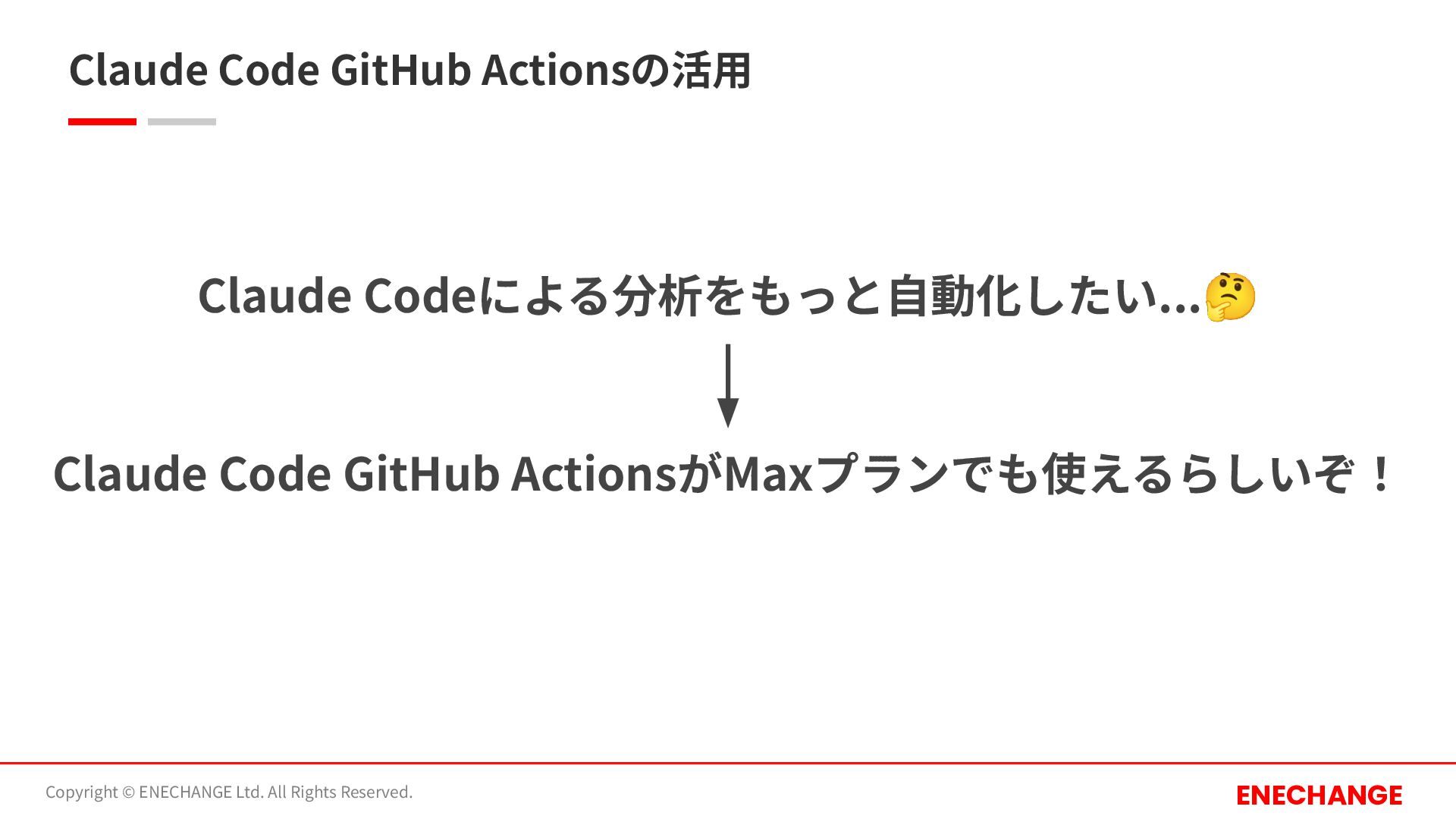 Claude Code GitHub Actionsの活用

Claude Codeによる分析をもっと自動化したい...🤔

Claude Code GitHub ActionsがMaxプランでも使えるらしいぞ！

Copyright © ENECHANGE Ltd. All Rights Reserved.

ENECHANGE